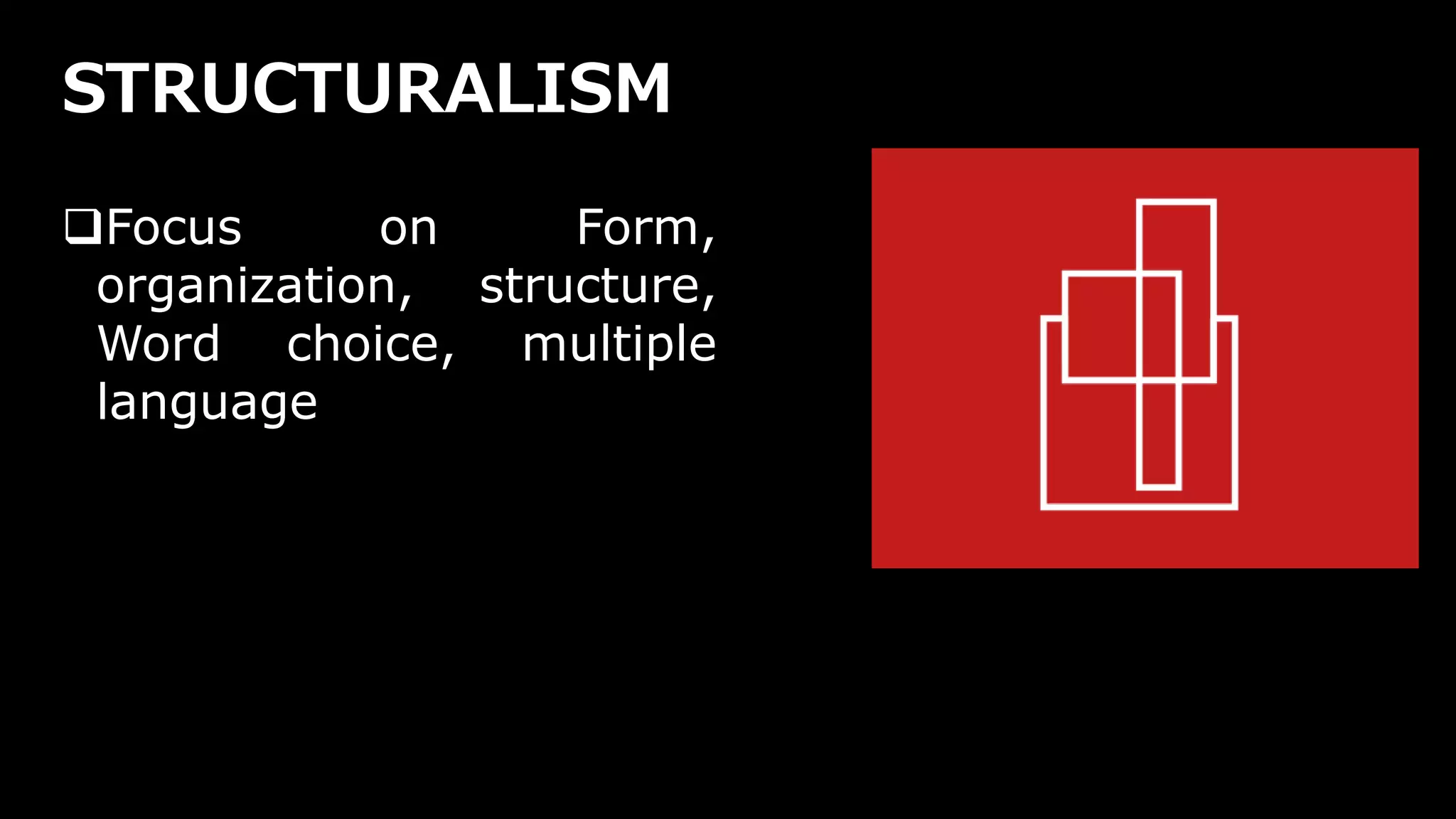 STRUCTURALISM

❑Focus on Form, organization, structure, Word choice, multiple language